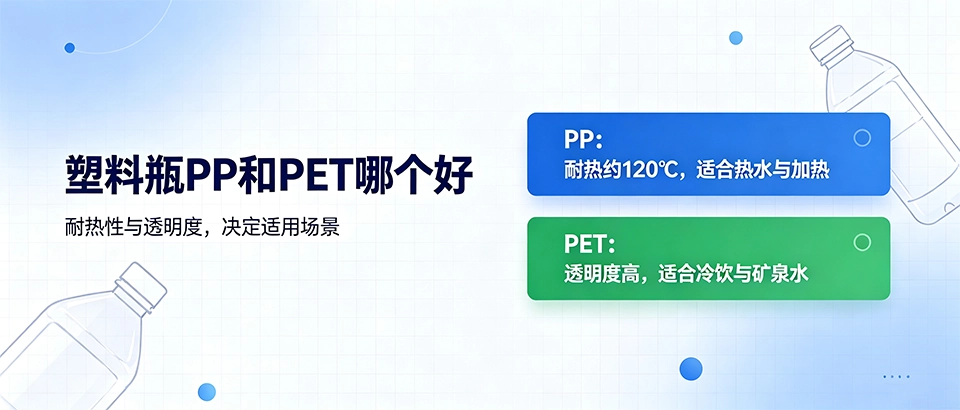 塑料瓶PP和PET哪个好

耐热性与透明度，决定适用场景

PP:
耐热约120℃，适合热水与加热

PET:
透明度高，适合冷饮与矿泉水